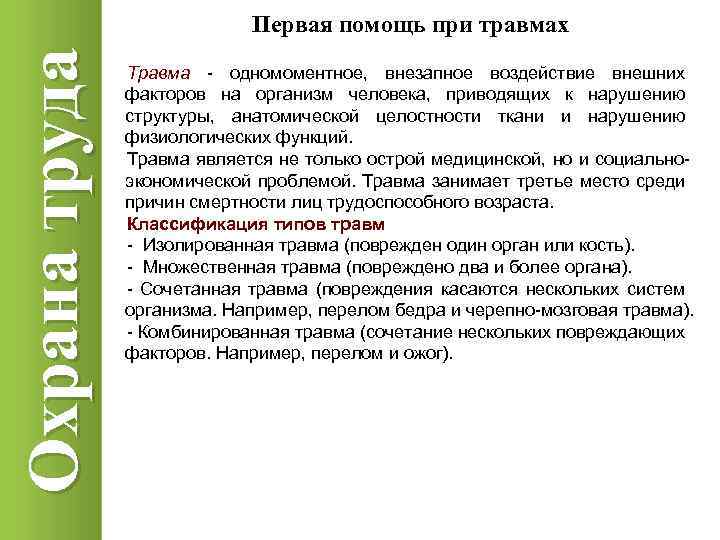 Охрана труда

Первая помощь при травмах

Травма - одномоментное, внезапное воздействие внешних факторов на организм человека, приводящих к нарушению структуры, анатомической целостности ткани и нарушению физиологических функций.

Травма является не только острой медицинской, но и социально-экономической проблемой. Травма занимает третье место среди причин смертности лиц трудоспособного возраста.

Классификация типов травм

- Изолированная травма (поврежден один орган или кость).
- Множественная травма (повреждено два и более органа).
- Сочетанная травма (повреждения касаются нескольких систем организма. Например, перелом бедра и черепно-мозговая травма).
- Комбинированная травма (сочетание нескольких повреждающих факторов. Например, перелом и ожог).